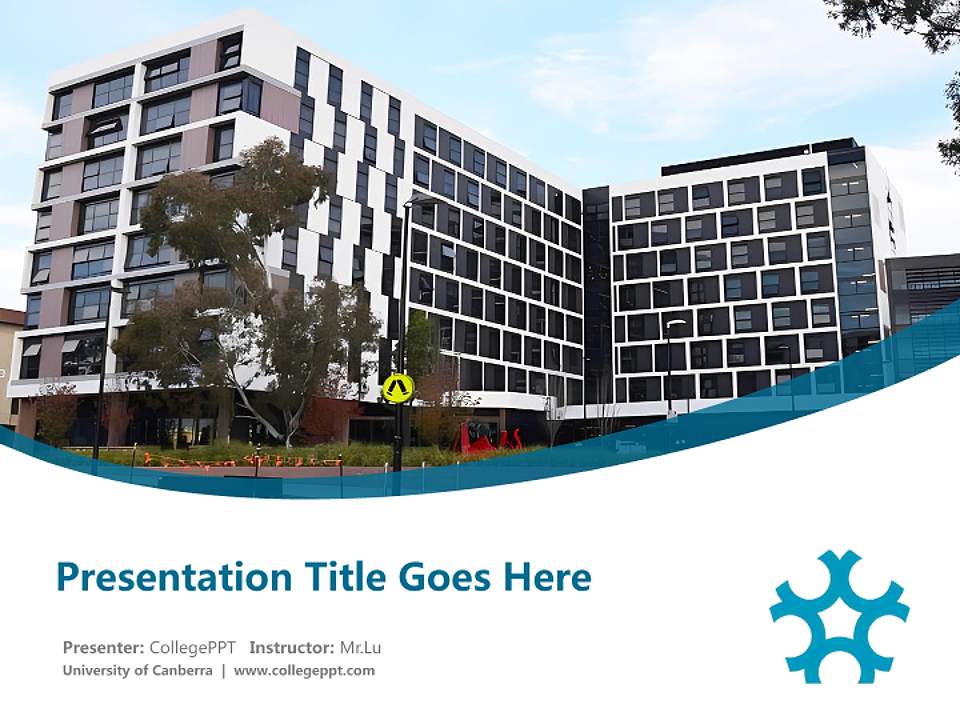 Presentation Title Goes Here

Presenter: CollegePPT Instructor: Mr.Lu
University of Canberra | www.collegeppt.com